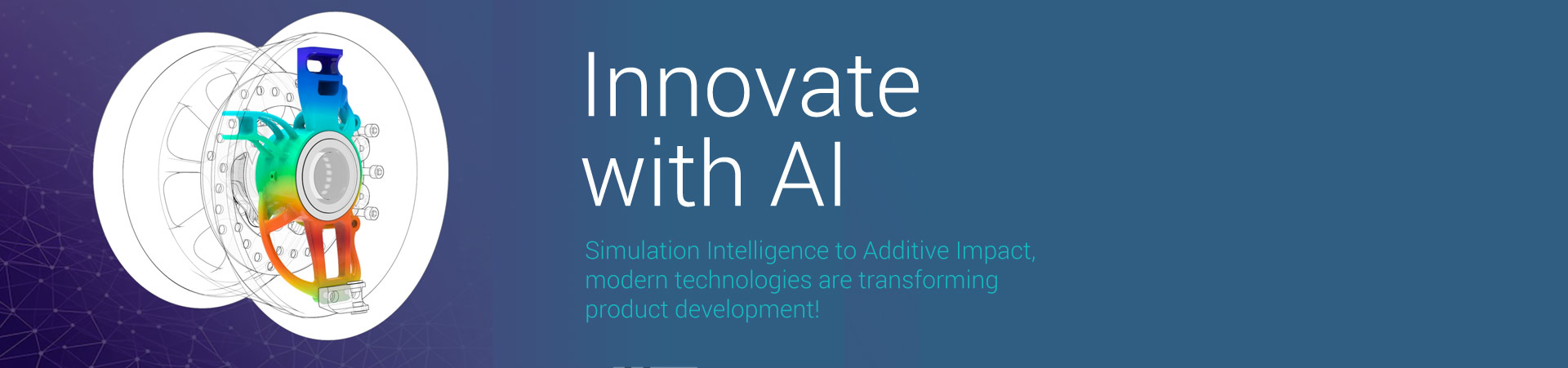 Innovate with AI

Simulation Intelligence to Additive Impact, modern technologies are transforming product development!